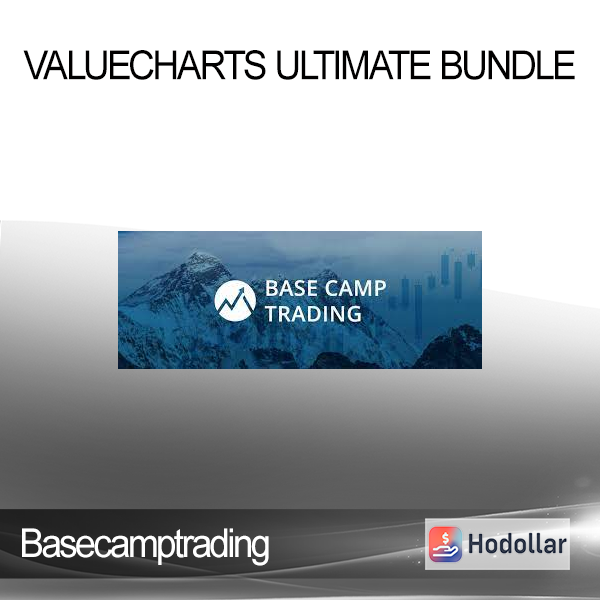 VALUECHARTS ULTIMATE BUNDLE

BASE CAMP TRADING

Basecamptrading

Hodollar